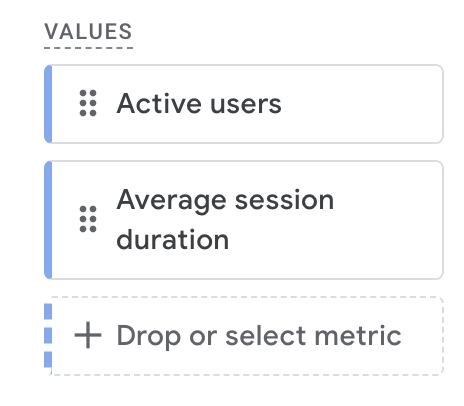 VALUES

Active users

Average session duration

+ Drop or select metric